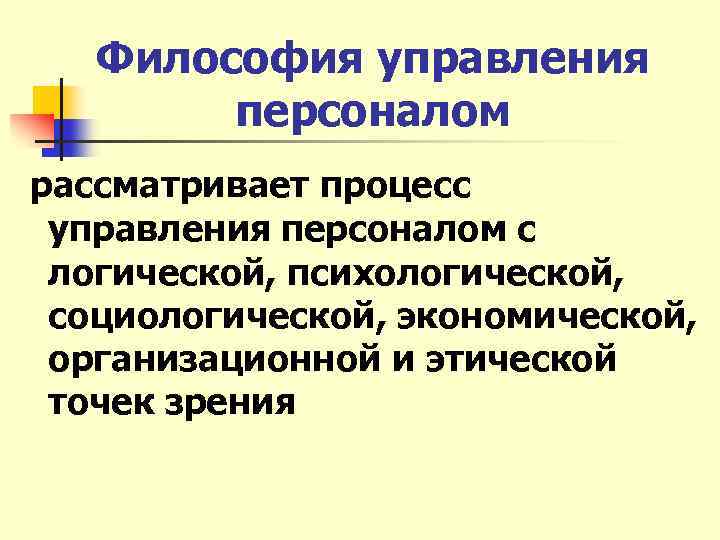 Философия управления персоналом

рассматривает процесс управления персоналом с логической, психологической, социологической, экономической, организационной и этической точек зрения